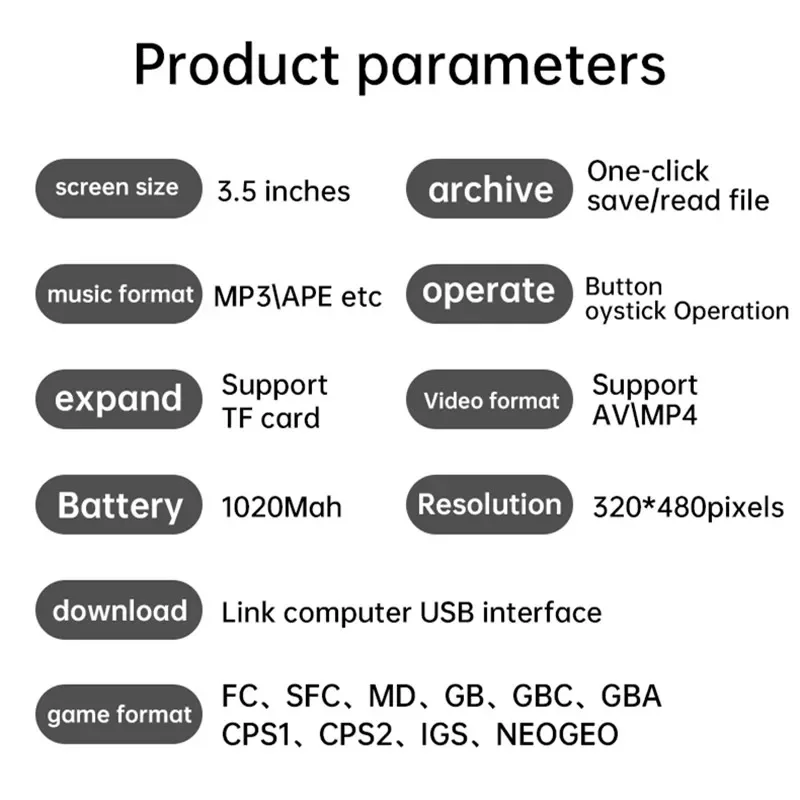 Product parameters

screen size 3.5 inches

archive One-click save/read file

music format MP3\APE etc

operate Button oystick Operation

expand Support TF card

Video format Support AV\MP4

Battery 1020Mah

Resolution 320*480pixels

download Link computer USB interface

game format FC、SFC、MD、GB、GBC、GBA CPS1、CPS2、IGS、NEOGEO